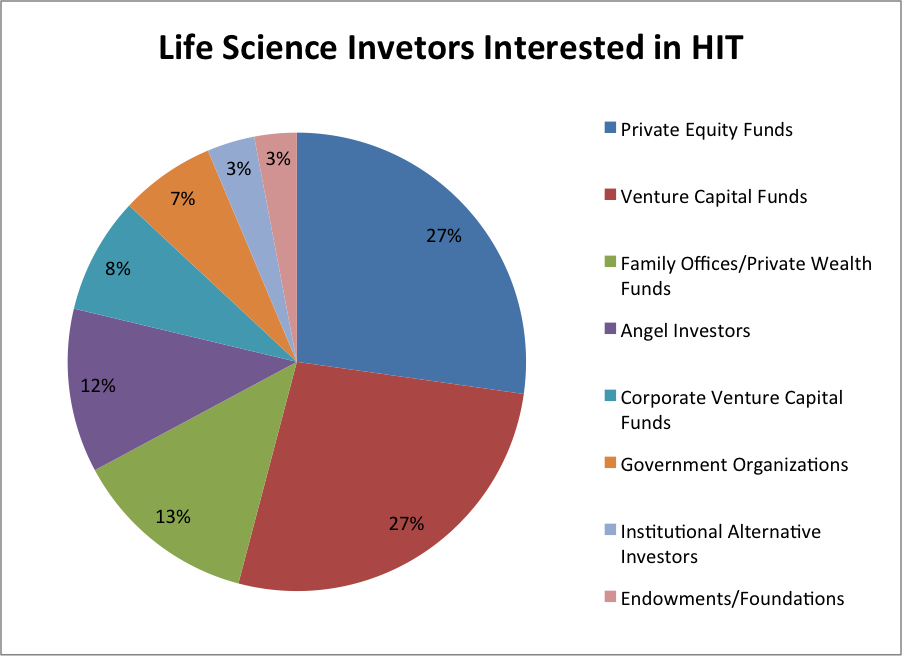 Life Science Invetors Interested in HIT

27%
27%
13%
12%
8%
7%
3%
3%

Private Equity Funds
Venture Capital Funds
Family Offices/Private Wealth Funds
Angel Investors
Corporate Venture Capital Funds
Government Organizations
Institutional Alternative Investors
Endowments/Foundations